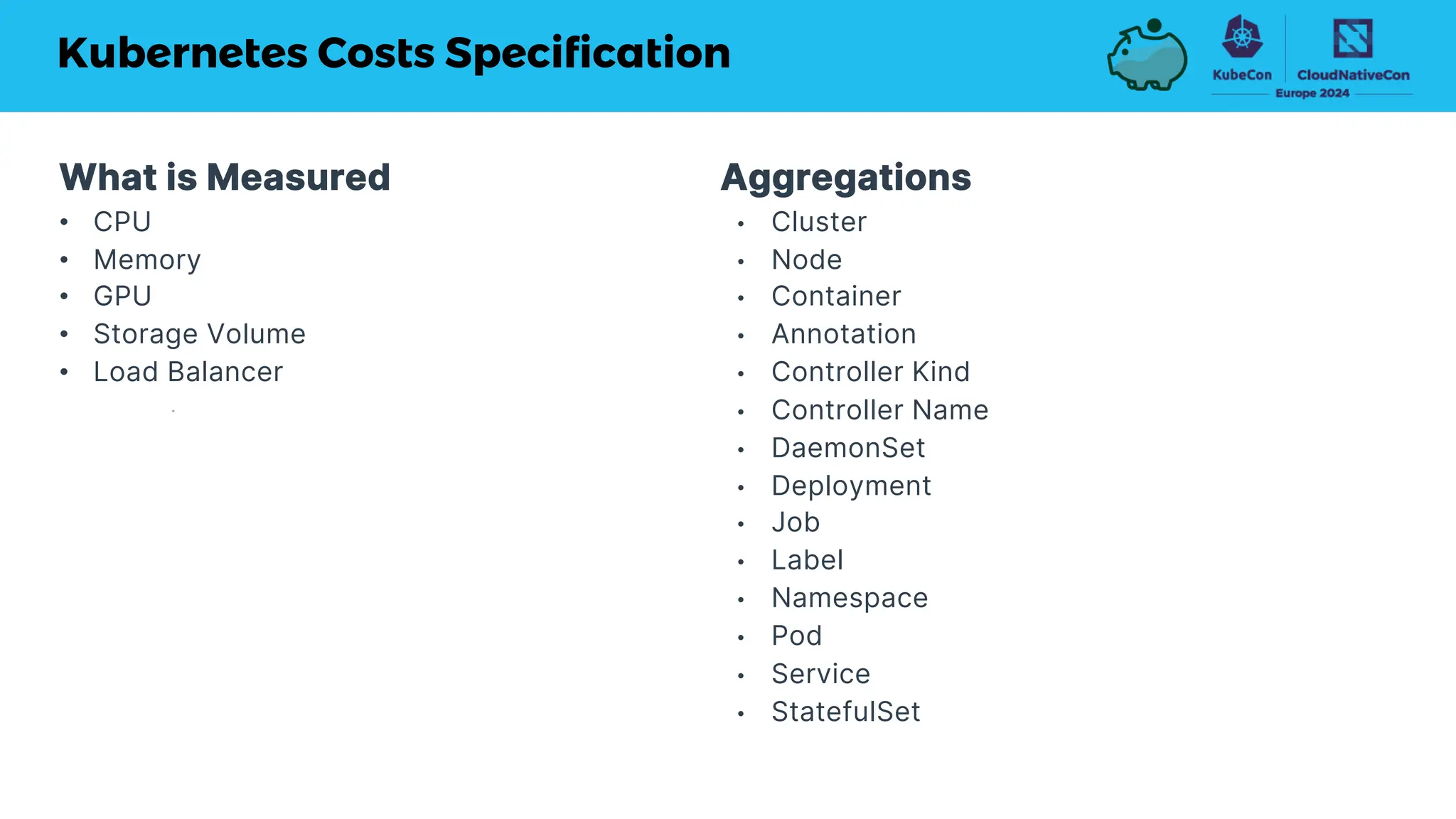 Kubernetes Costs Specification

KubeCon CloudNativeCon Europe 2024

What is Measured
• CPU
• Memory
• GPU
• Storage Volume
• Load Balancer

Aggregations
• Cluster
• Node
• Container
• Annotation
• Controller Kind
• Controller Name
• DaemonSet
• Deployment
• Job
• Label
• Namespace
• Pod
• Service
• StatefulSet